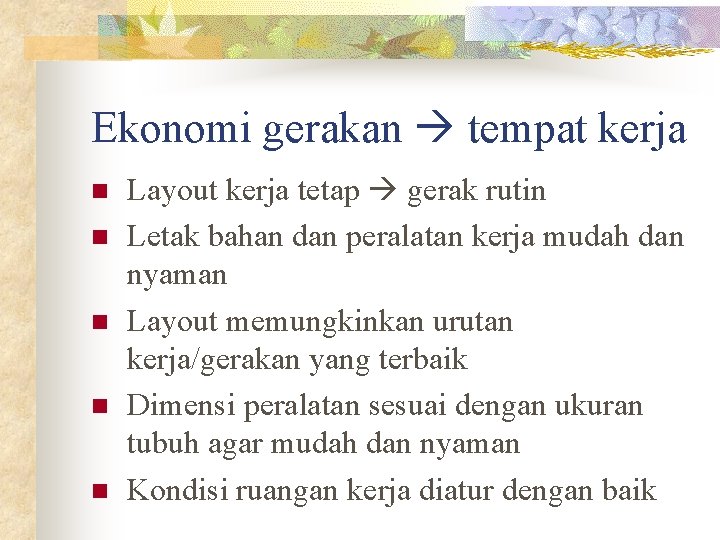 Ekonomi gerakan → tempat kerja

- Layout kerja tetap → gerak rutin
- Letak bahan dan peralatan kerja mudah dan nyaman
- Layout memungkinkan urutan kerja/gerakan yang terbaik
- Dimensi peralatan sesuai dengan ukuran tubuh agar mudah dan nyaman
- Kondisi ruangan kerja diatur dengan baik